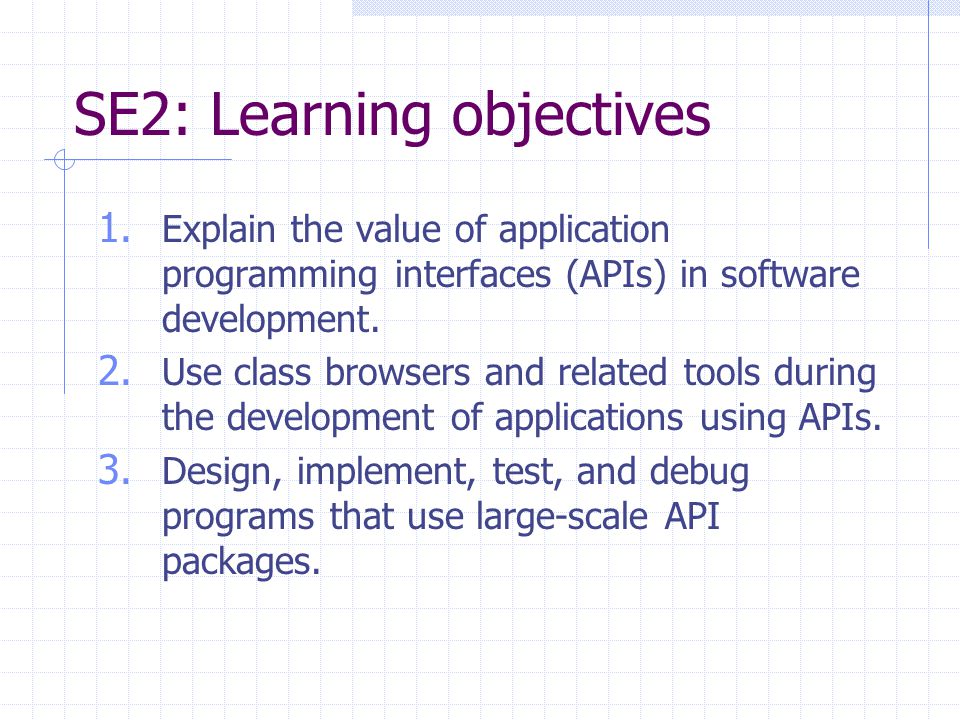 SE2: Learning objectives

1. Explain the value of application programming interfaces (APIs) in software development.
2. Use class browsers and related tools during the development of applications using APIs.
3. Design, implement, test, and debug programs that use large-scale API packages.